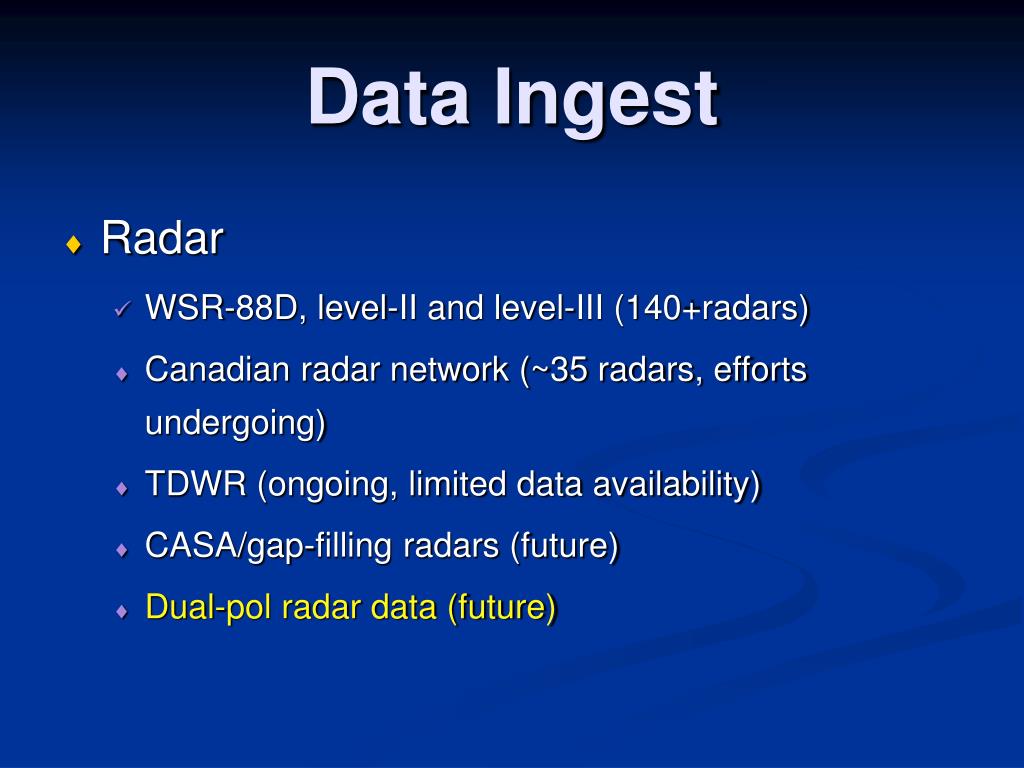 Data Ingest

♦ Radar

✓ WSR-88D, level-II and level-III (140+radars)

♦ Canadian radar network (~35 radars, efforts undergoing)

♦ TDWR (ongoing, limited data availability)

♦ CASA/gap-filling radars (future)

♦ Dual-pol radar data (future)